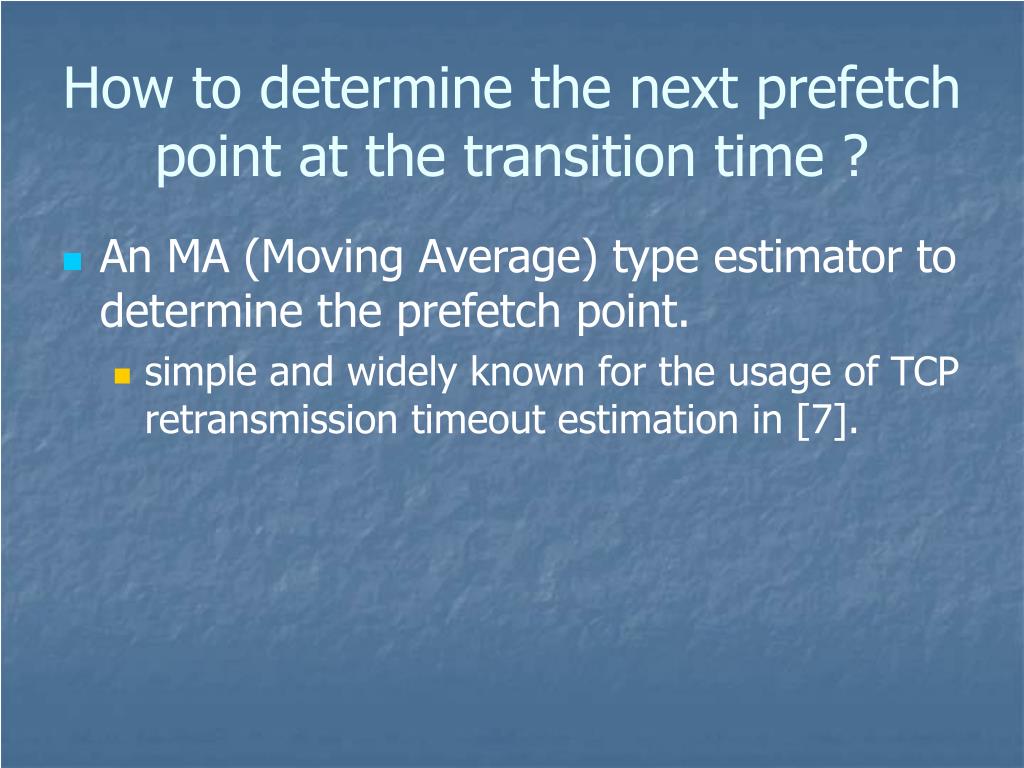 How to determine the next prefetch point at the transition time ?

An MA (Moving Average) type estimator to determine the prefetch point.

simple and widely known for the usage of TCP retransmission timeout estimation in [7].